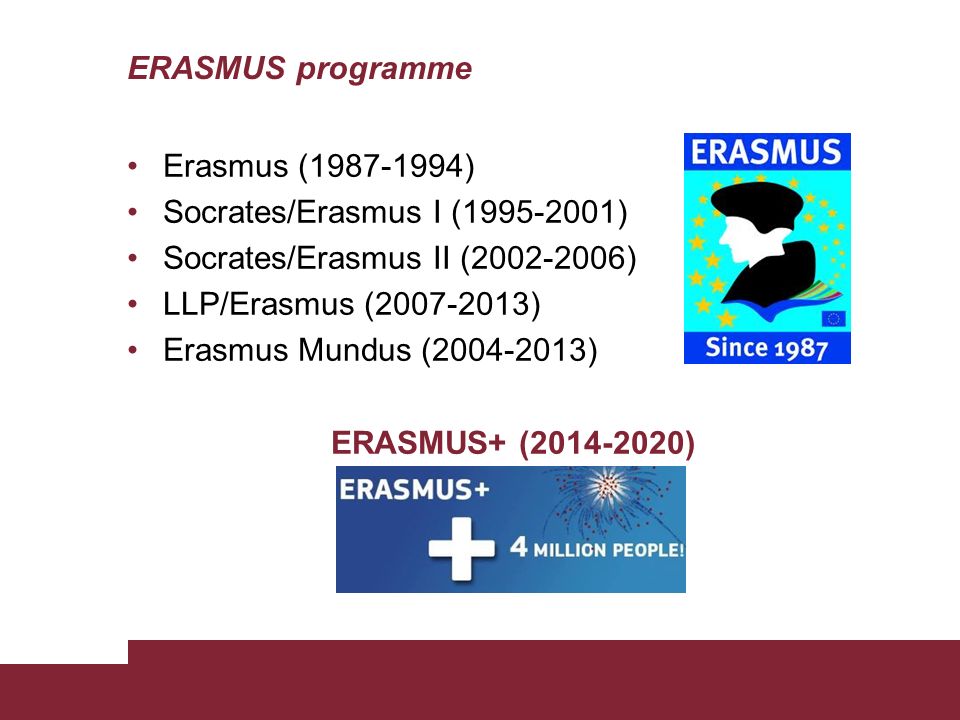 ERASMUS programme

• Erasmus (1987-1994)
• Socrates/Erasmus I (1995-2001)
• Socrates/Erasmus II (2002-2006)
• LLP/Erasmus (2007-2013)
• Erasmus Mundus (2004-2013)

ERASMUS

Since 1987

ERASMUS+ (2014-2020)

ERASMUS+

4 MILLION PEOPLE!